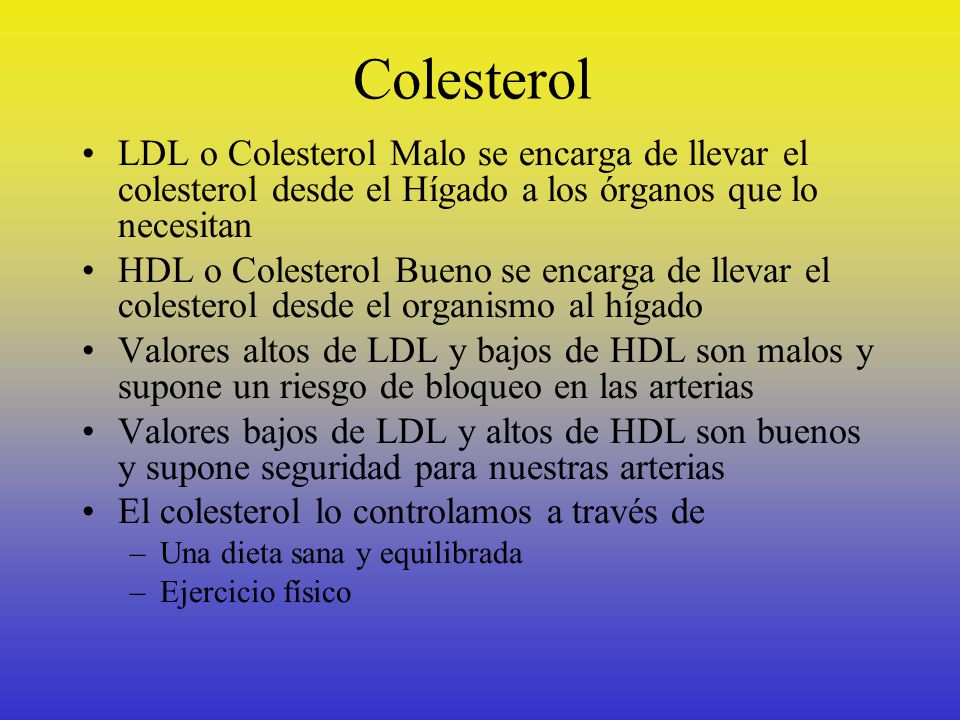 Colesterol

• LDL o Colesterol Malo se encarga de llevar el colesterol desde el Hígado a los órganos que lo necesitan
• HDL o Colesterol Bueno se encarga de llevar el colesterol desde el organismo al hígado
• Valores altos de LDL y bajos de HDL son malos y supone un riesgo de bloqueo en las arterias
• Valores bajos de LDL y altos de HDL son buenos y supone seguridad para nuestras arterias
• El colesterol lo controlamos a través de
– Una dieta sana y equilibrada
– Ejercicio físico